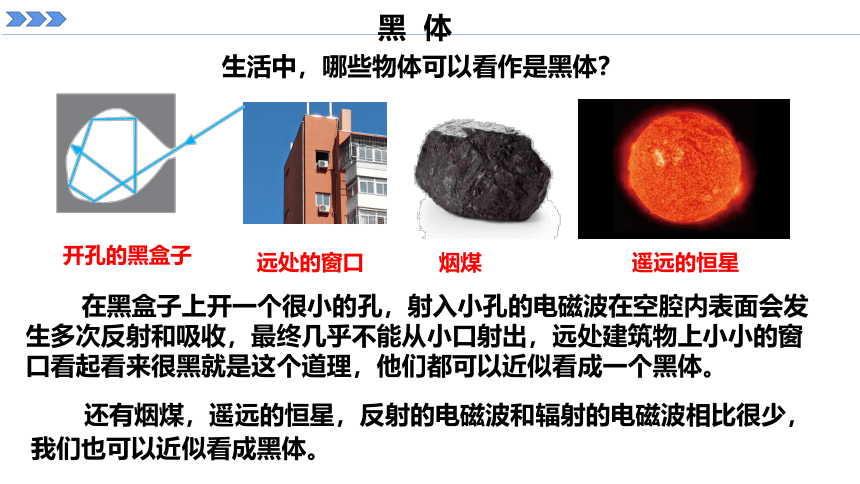 黑 体

生活中，哪些物体可以看作是黑体？

开孔的黑盒子

远处的窗口

烟煤

遥远的恒星

在黑盒子上开一个很小的孔，射入小孔的电磁波在空腔内表面会发生多次反射和吸收，最终几乎不能从小口射出，远处建筑物上小小的窗口看起看来很黑就是这个道理，他们都可以近似看成一个黑体。

还有烟煤，遥远的恒星，反射的电磁波和辐射的电磁波相比很少，我们也可以近似看成黑体。